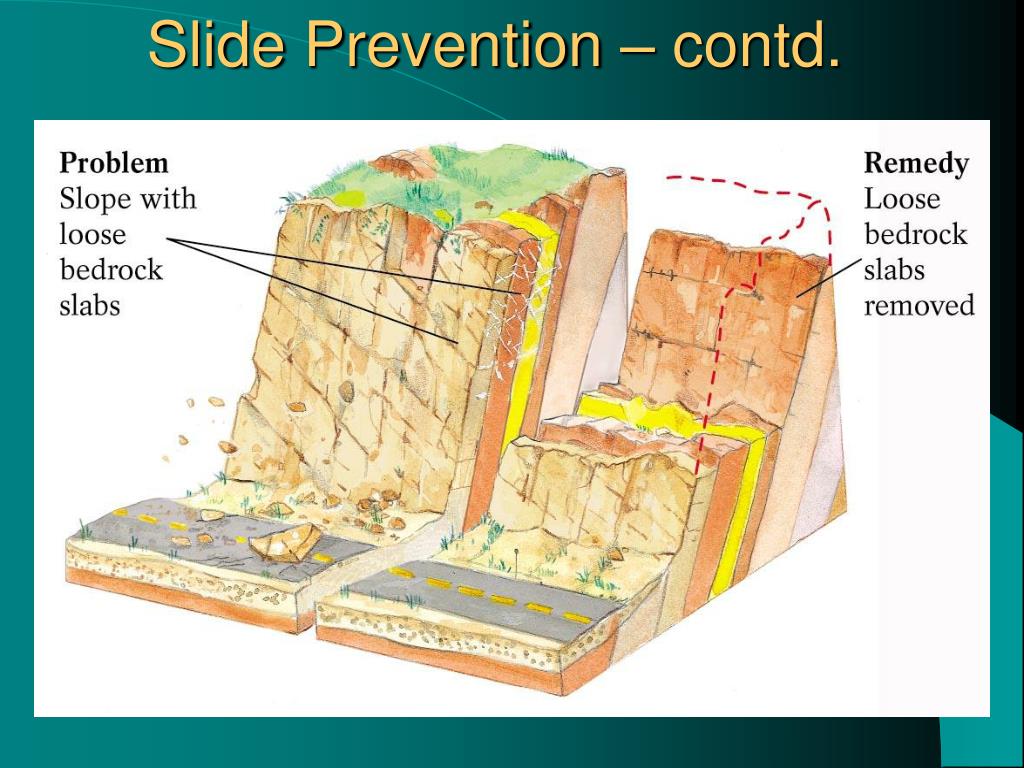 Slide Prevention – contd.

Problem
Slope with loose bedrock slabs

Remedy
Loose bedrock slabs removed